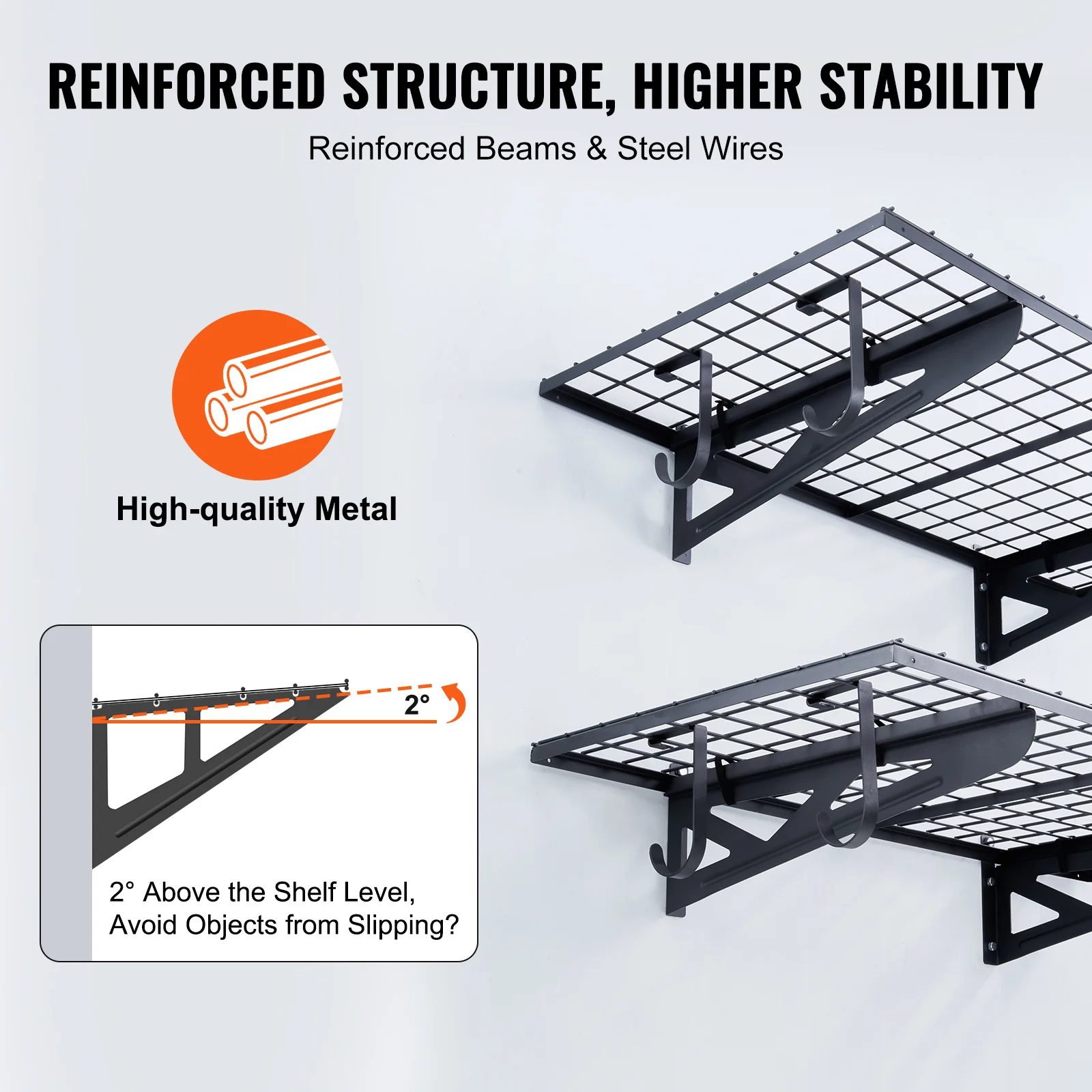 REINFORCED STRUCTURE, HIGHER STABILITY

Reinforced Beams & Steel Wires

High-quality Metal

2°

2° Above the Shelf Level, Avoid Objects from Slipping?